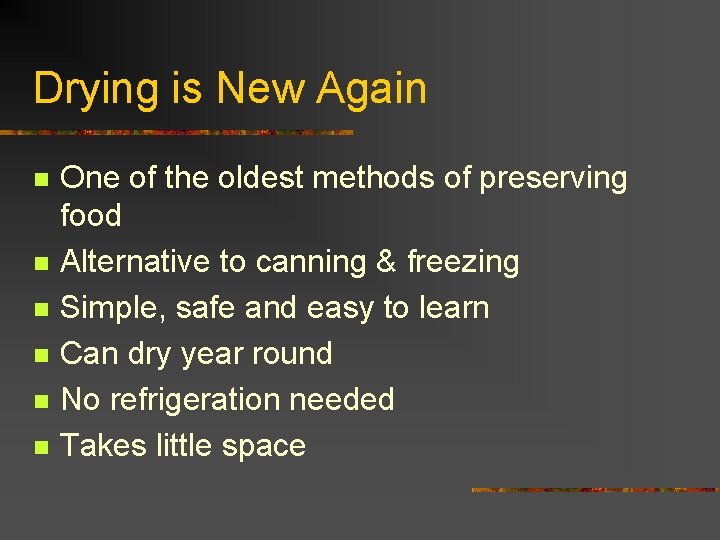 Drying is New Again

- One of the oldest methods of preserving food
- Alternative to canning & freezing
- Simple, safe and easy to learn
- Can dry year round
- No refrigeration needed
- Takes little space